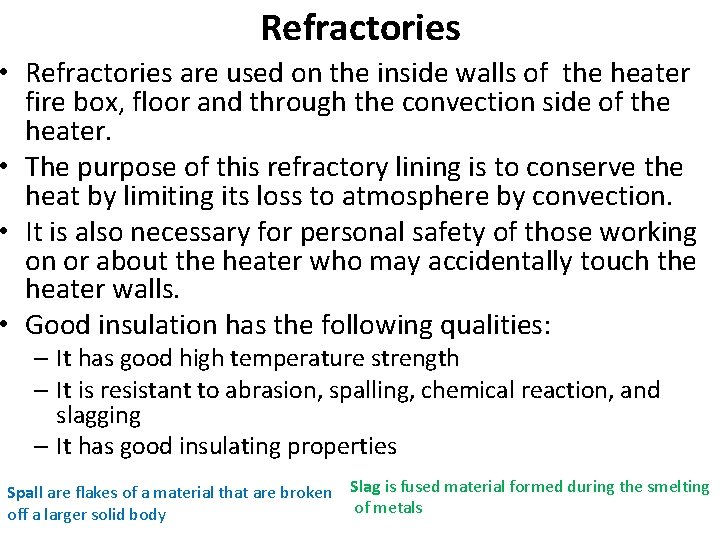 Refractories

• Refractories are used on the inside walls of the heater fire box, floor and through the convection side of the heater.
• The purpose of this refractory lining is to conserve the heat by limiting its loss to atmosphere by convection.
• It is also necessary for personal safety of those working on or about the heater who may accidentally touch the heater walls.
• Good insulation has the following qualities:
– It has good high temperature strength
– It is resistant to abrasion, spalling, chemical reaction, and slagging
– It has good insulating properties

Spall are flakes of a material that are broken off a larger solid body

Slag is fused material formed during the smelting of metals